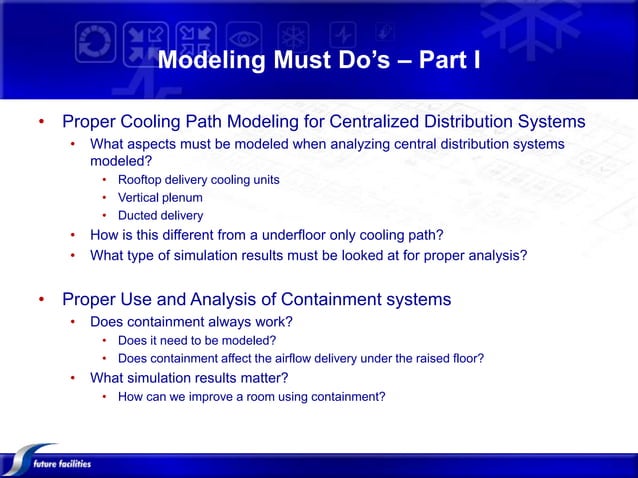 Modeling Must Do's – Part I

• Proper Cooling Path Modeling for Centralized Distribution Systems
  • What aspects must be modeled when analyzing central distribution systems modeled?
    • Rooftop delivery cooling units
    • Vertical plenum
    • Ducted delivery
  • How is this different from a underfloor only cooling path?
  • What type of simulation results must be looked at for proper analysis?

• Proper Use and Analysis of Containment systems
  • Does containment always work?
    • Does it need to be modeled?
    • Does containment affect the airflow delivery under the raised floor?
  • What simulation results matter?
    • How can we improve a room using containment?

future facilities